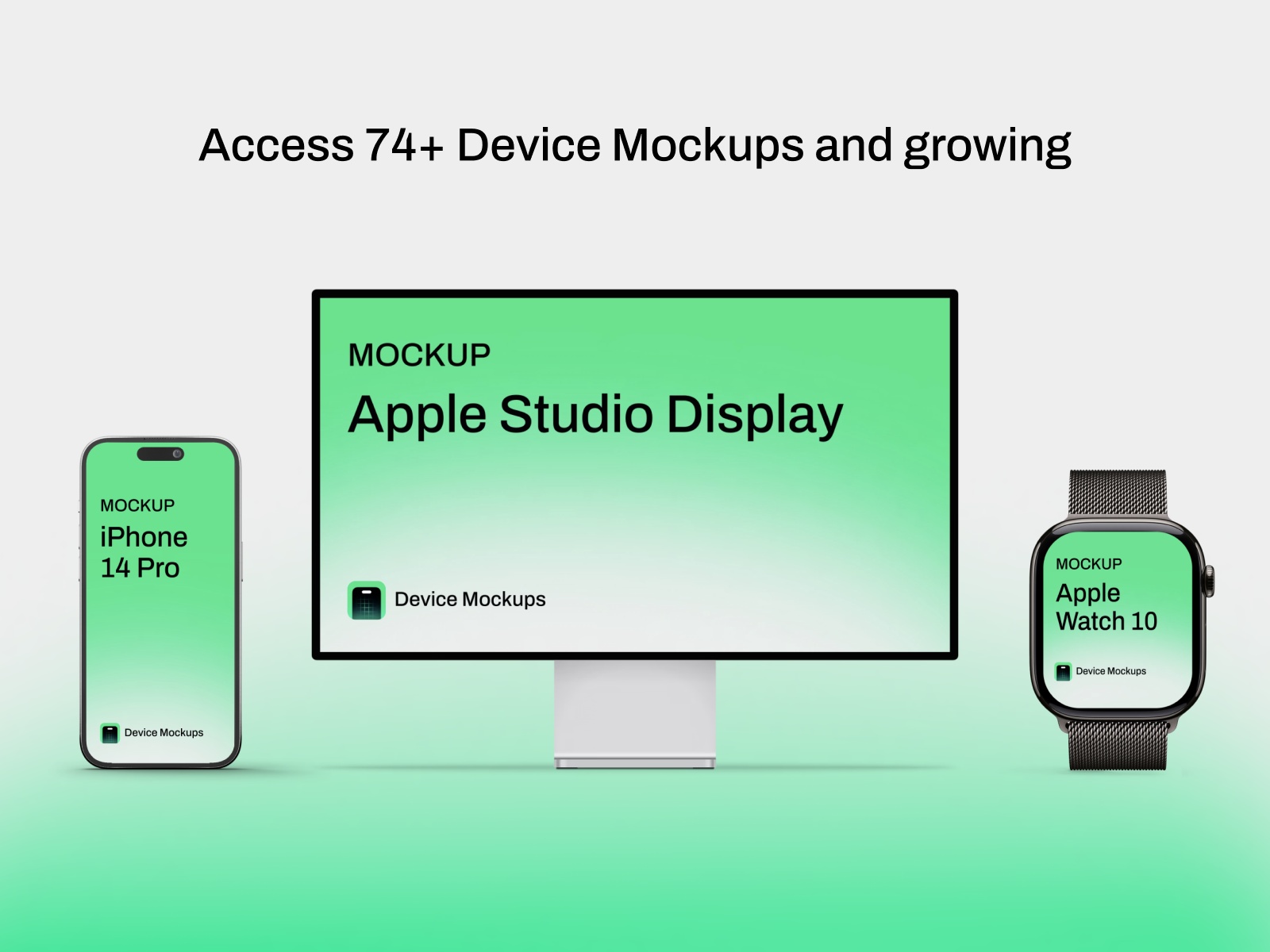 Access 74+ Device Mockups and growing

MOCKUP
iPhone 14 Pro

Device Mockups

MOCKUP
Apple Studio Display

Device Mockups

MOCKUP
Apple Watch 10

Device Mockups